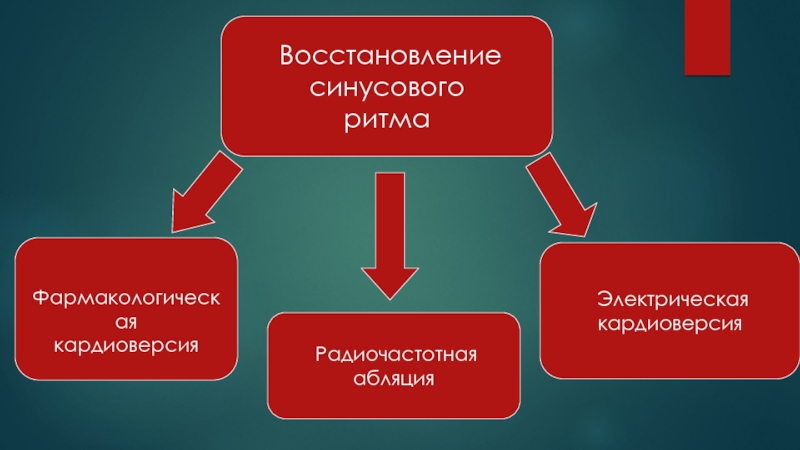 Восстановление синусового ритма

Фармакологическая кардиоверсия

Радиочастотная абляция

Электрическая кардиоверсия